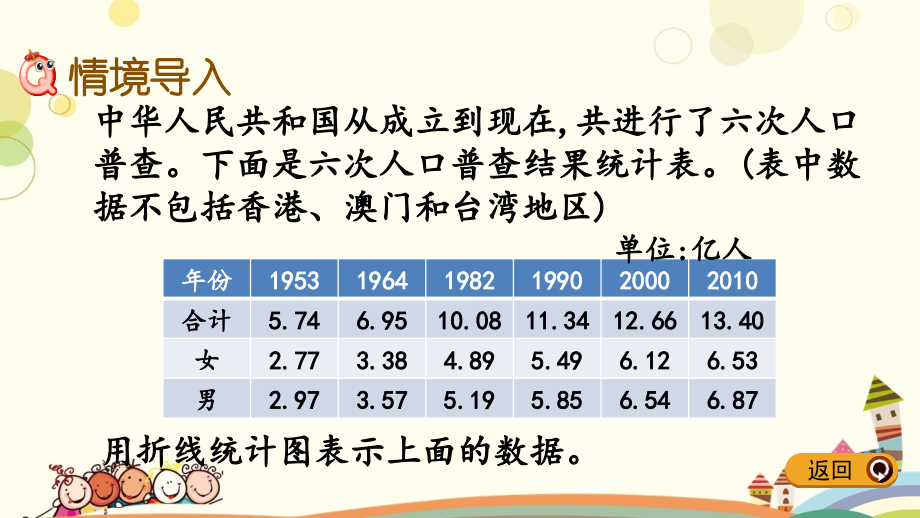 情境导入

中华人民共和国从成立到现在,共进行了六次人口普查。下面是六次人口普查结果统计表。(表中数据不包括香港、澳门和台湾地区)

单位:亿人

| 年份 | 1953 | 1964 | 1982 | 1990 | 2000 | 2010 |
|---|---|---|---|---|---|---|
| 合计 | 5.74 | 6.95 | 10.08 | 11.34 | 12.66 | 13.40 |
| 女 | 2.77 | 3.38 | 4.89 | 5.49 | 6.12 | 6.53 |
| 男 | 2.97 | 3.57 | 5.19 | 5.85 | 6.54 | 6.87 |

用折线统计图表示上面的数据。

返回